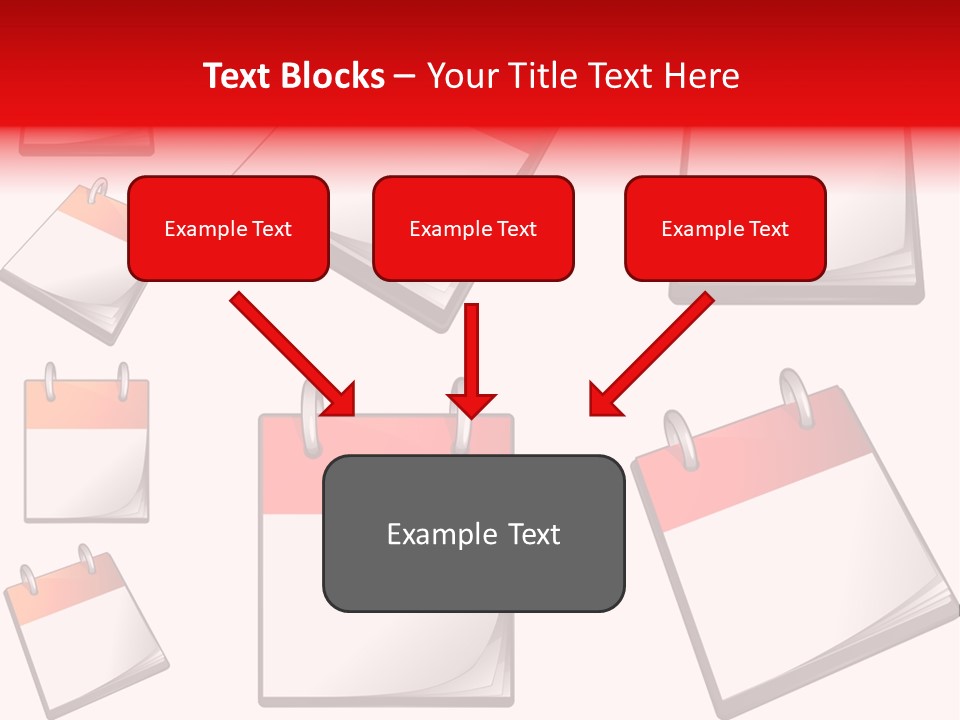 Text Blocks – Your Title Text Here

Example Text

Example Text

Example Text

Example Text